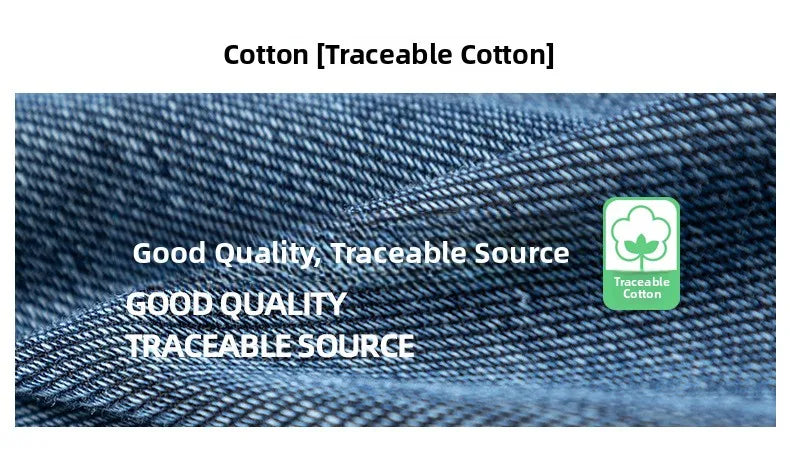 Cotton [Traceable Cotton]

Good Quality, Traceable Source

GOOD QUALITY
TRACEABLE SOURCE

Traceable Cotton